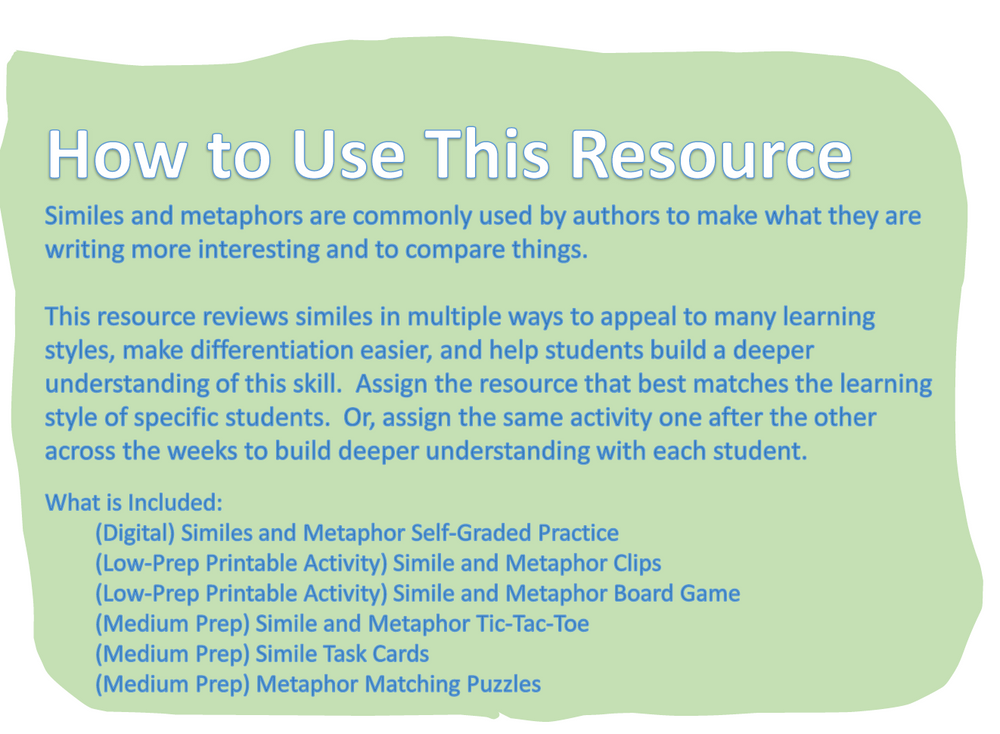 How to Use This Resource

Similes and metaphors are commonly used by authors to make what they are writing more interesting and to compare things.

This resource reviews similes in multiple ways to appeal to many learning styles, make differentiation easier, and help students build a deeper understanding of this skill. Assign the resource that best matches the learning style of specific students. Or, assign the same activity one after the other across the weeks to build deeper understanding with each student.

What is Included:
(Digital) Similes and Metaphor Self-Graded Practice
(Low-Prep Printable Activity) Simile and Metaphor Clips
(Low-Prep Printable Activity) Simile and Metaphor Board Game
(Medium Prep) Simile and Metaphor Tic-Tac-Toe
(Medium Prep) Simile Task Cards
(Medium Prep) Metaphor Matching Puzzles